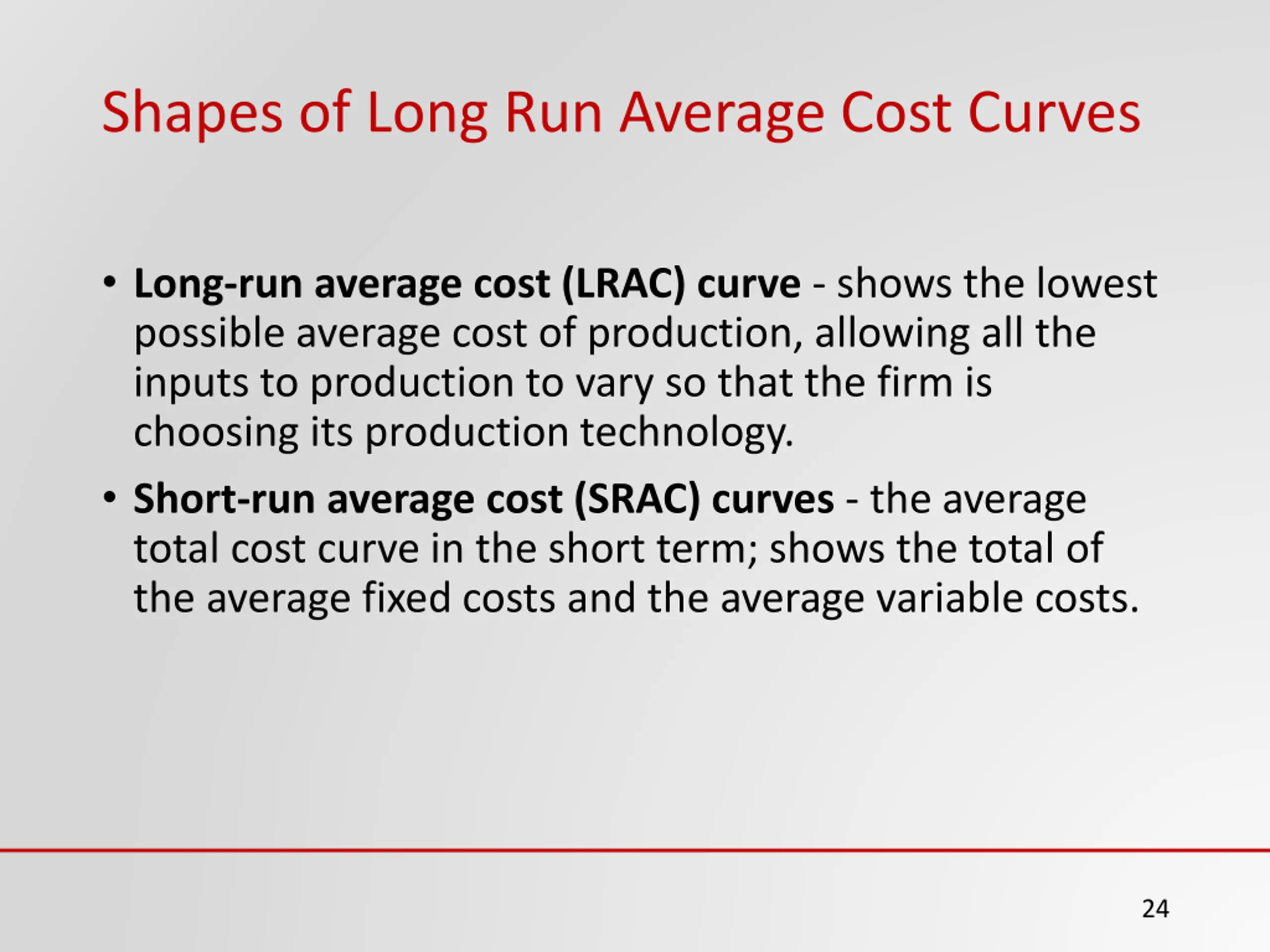 Shapes of Long Run Average Cost Curves

• Long-run average cost (LRAC) curve - shows the lowest possible average cost of production, allowing all the inputs to production to vary so that the firm is choosing its production technology.

• Short-run average cost (SRAC) curves - the average total cost curve in the short term; shows the total of the average fixed costs and the average variable costs.

24